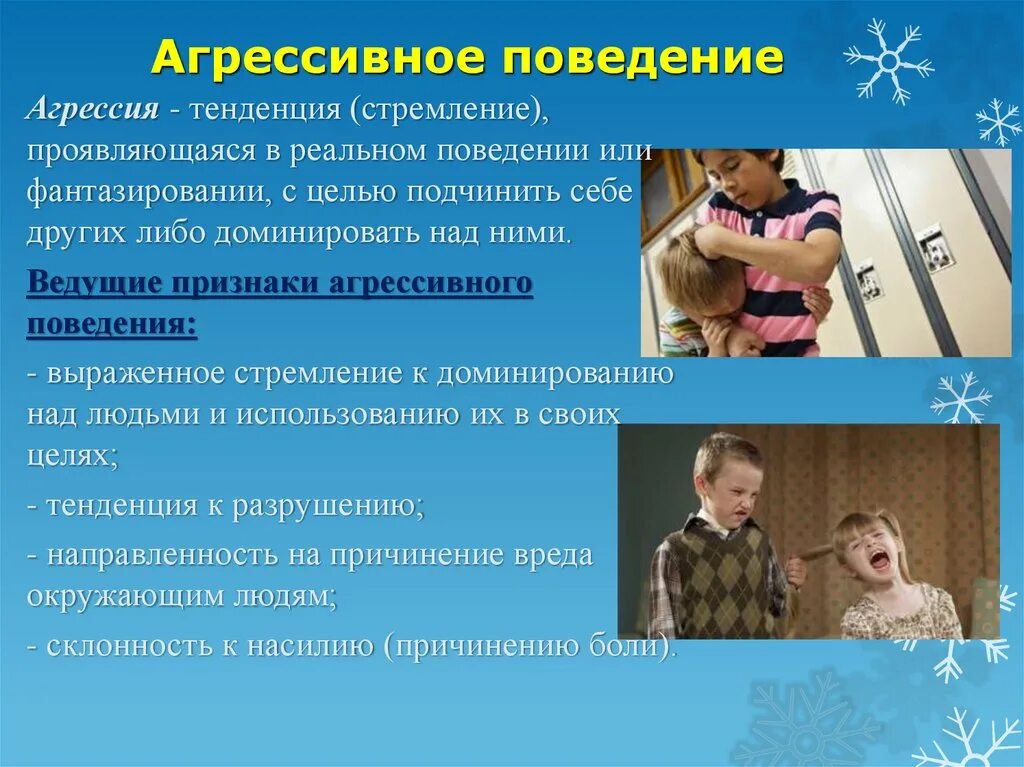 Агрессивное поведение

Агрессия - тенденция (стремление), проявляющаяся в реальном поведении или фантазировании, с целью подчинить себе других либо доминировать над ними.

Ведущие признаки агрессивного поведения:

- выраженное стремление к доминированию над людьми и использованию их в своих целях;

- тенденция к разрушению;

- направленность на причинение вреда окружающим людям;

- склонность к насилию (причинению боли).